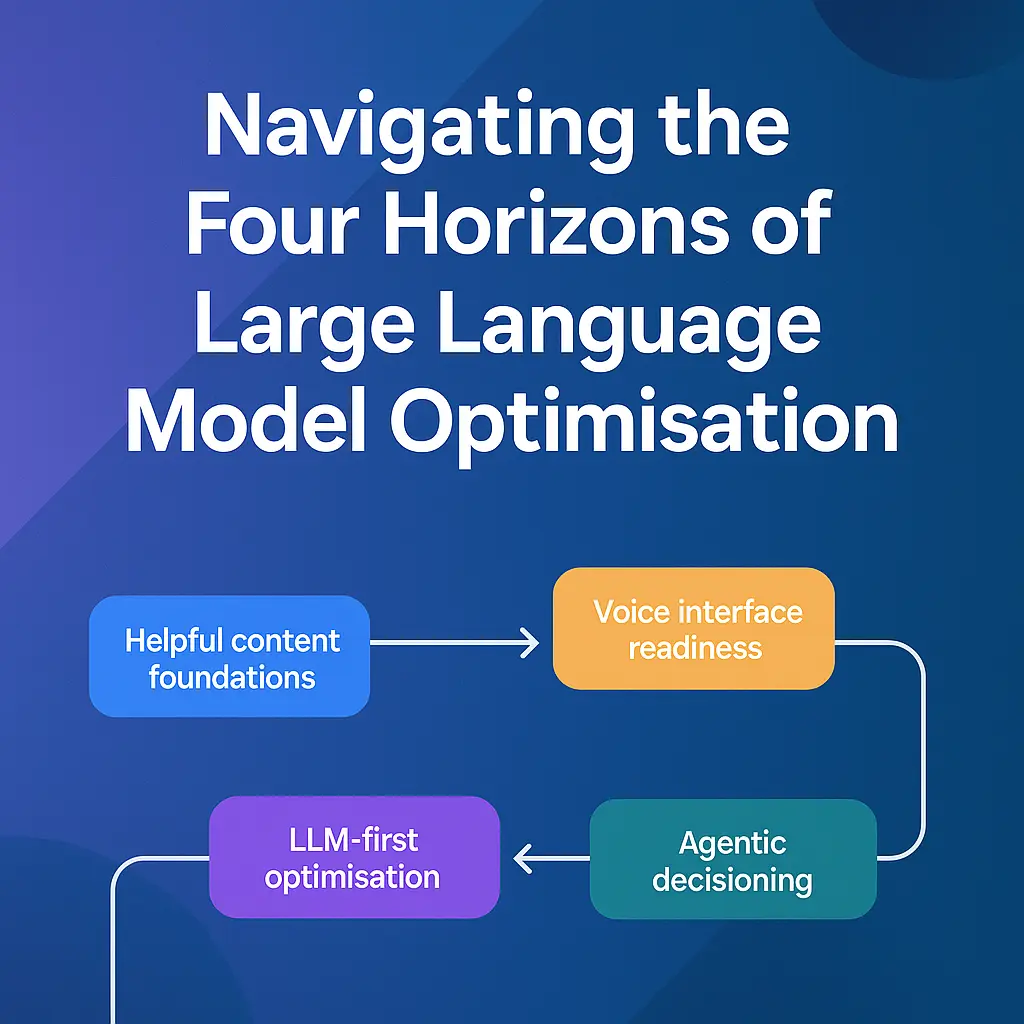 Navigating the Four Horizons of Large Language Model Optimisation

Helpful content foundations

Voice interface readiness

Agentic decisioning

LLM-first optimisation